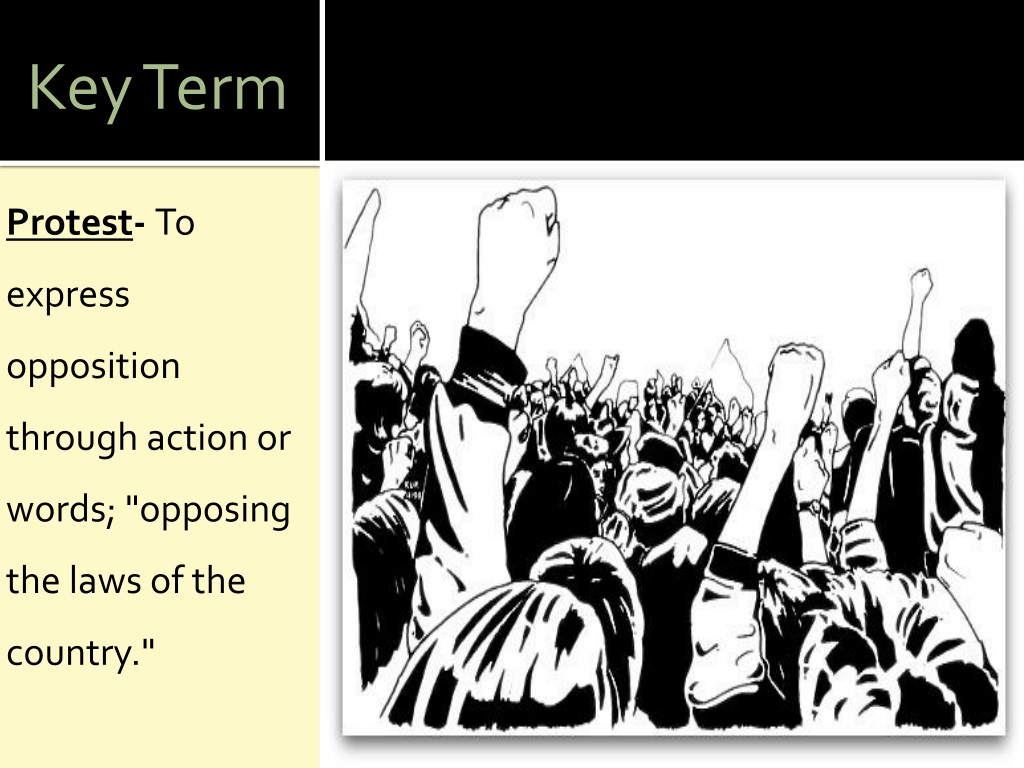 Key Term

Protest- To express opposition through action or words; "opposing the laws of the country."